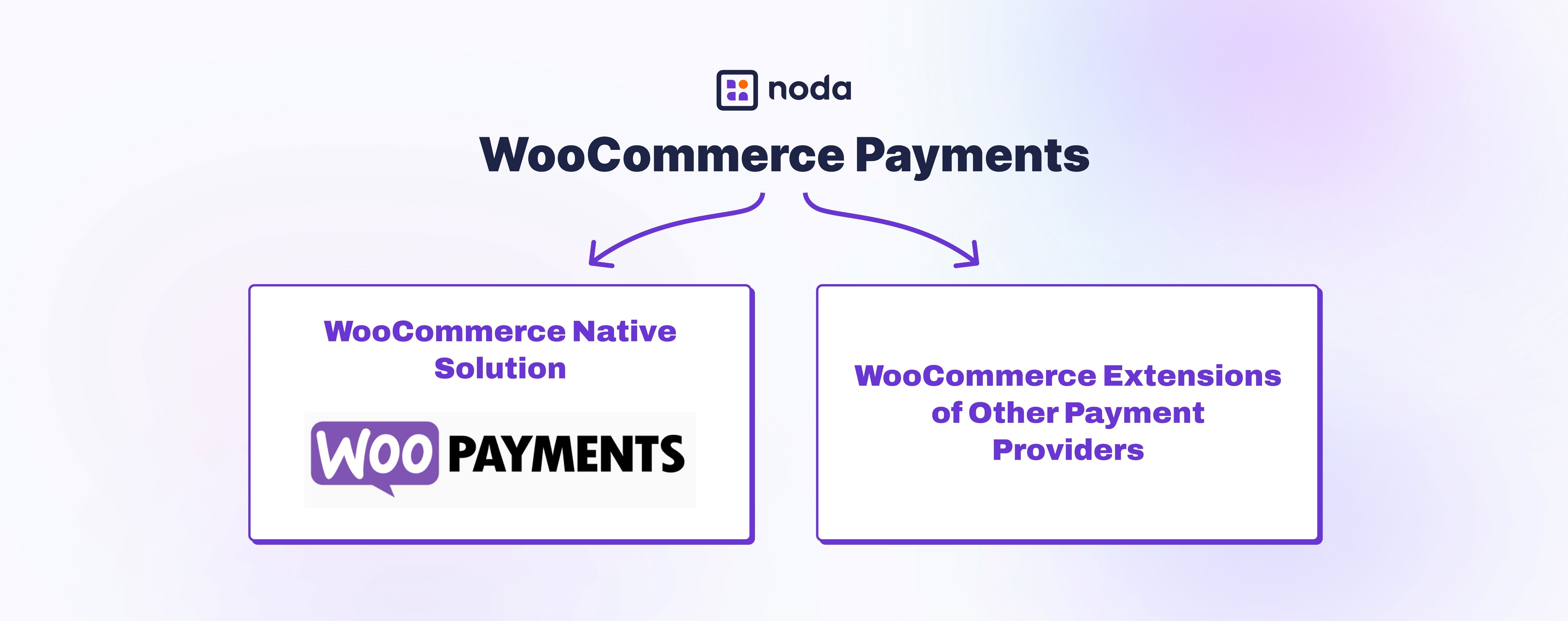 noda

WooCommerce Payments

WooCommerce Native Solution

WOO PAYMENTS

WooCommerce Extensions of Other Payment Providers